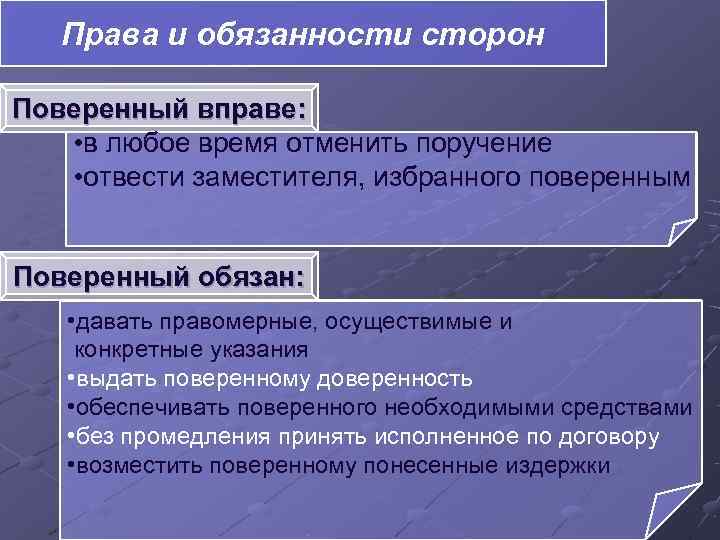 Права и обязанности сторон

Поверенный вправе:

•в любое время отменить поручение
•отвести заместителя, избранного поверенным

Поверенный обязан:

•давать правомерные, осуществимые и конкретные указания
•выдать поверенному доверенность
•обеспечивать поверенного необходимыми средствами
•без промедления принять исполненное по договору
•возместить поверенному понесенные издержки